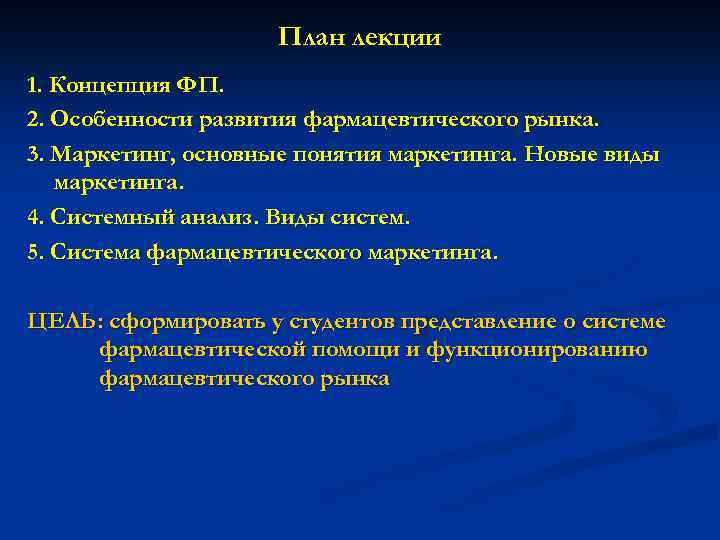 План лекции

1. Концепция ФП.

2. Особенности развития фармацевтического рынка.

3. Маркетинг, основные понятия маркетинга. Новые виды маркетинга.

4. Системный анализ. Виды систем.

5. Система фармацевтического маркетинга.

ЦЕЛЬ: сформировать у студентов представление о системе фармацевтической помощи и функционированию фармацевтического рынка